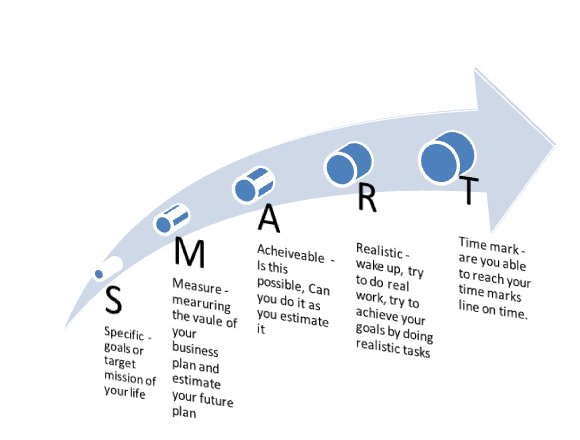 S

Specific - goals or target mission of your life

M

Measure - mearuring the vaule of your business plan and estimate your future plan

A

Acheiveable - Is this possible, Can you do it as you estimate it

R

Realistic - wake up, try to do real work, try to achieve your goals by doing realistic tasks

T

Time mark - are you able to reach your time marks line on time.